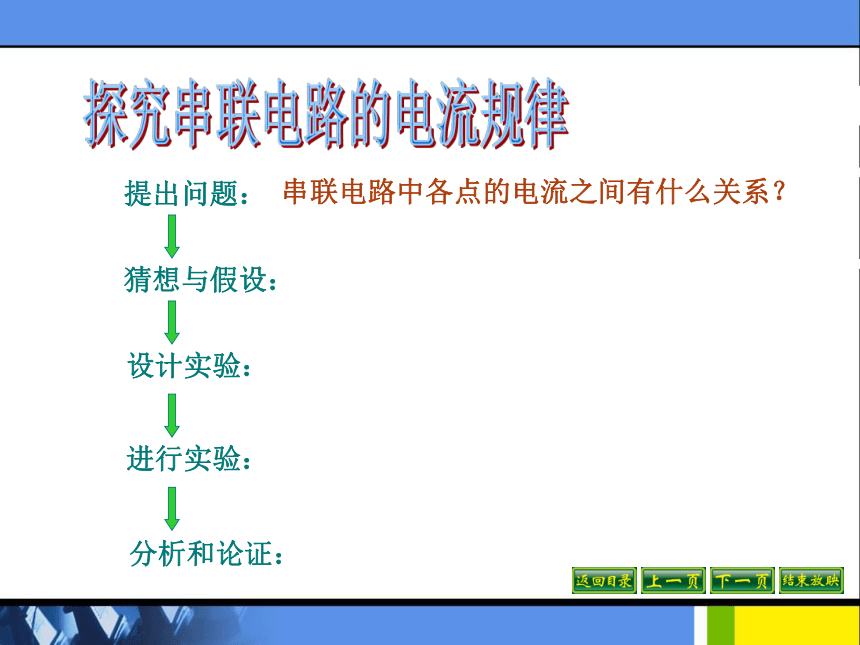 探究串联电路的电流规律

提出问题： 串联电路中各点的电流之间有什么关系？

猜想与假设：

设计实验：

进行实验：

分析和论证：

返回目录 上一页 下一页 结束放映